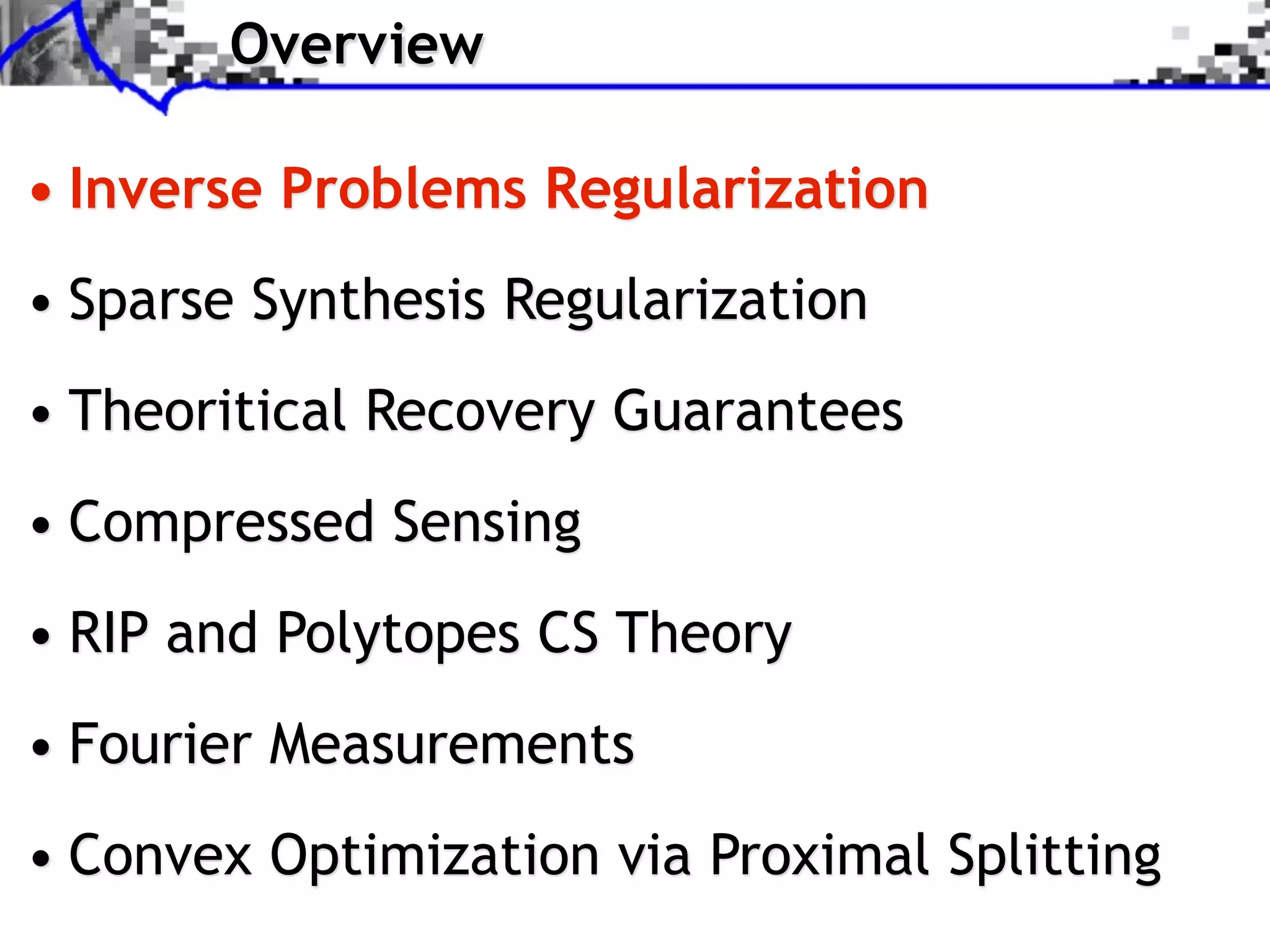 Overview

• Inverse Problems Regularization

• Sparse Synthesis Regularization

• Theoritical Recovery Guarantees

• Compressed Sensing

• RIP and Polytopes CS Theory

• Fourier Measurements

• Convex Optimization via Proximal Splitting